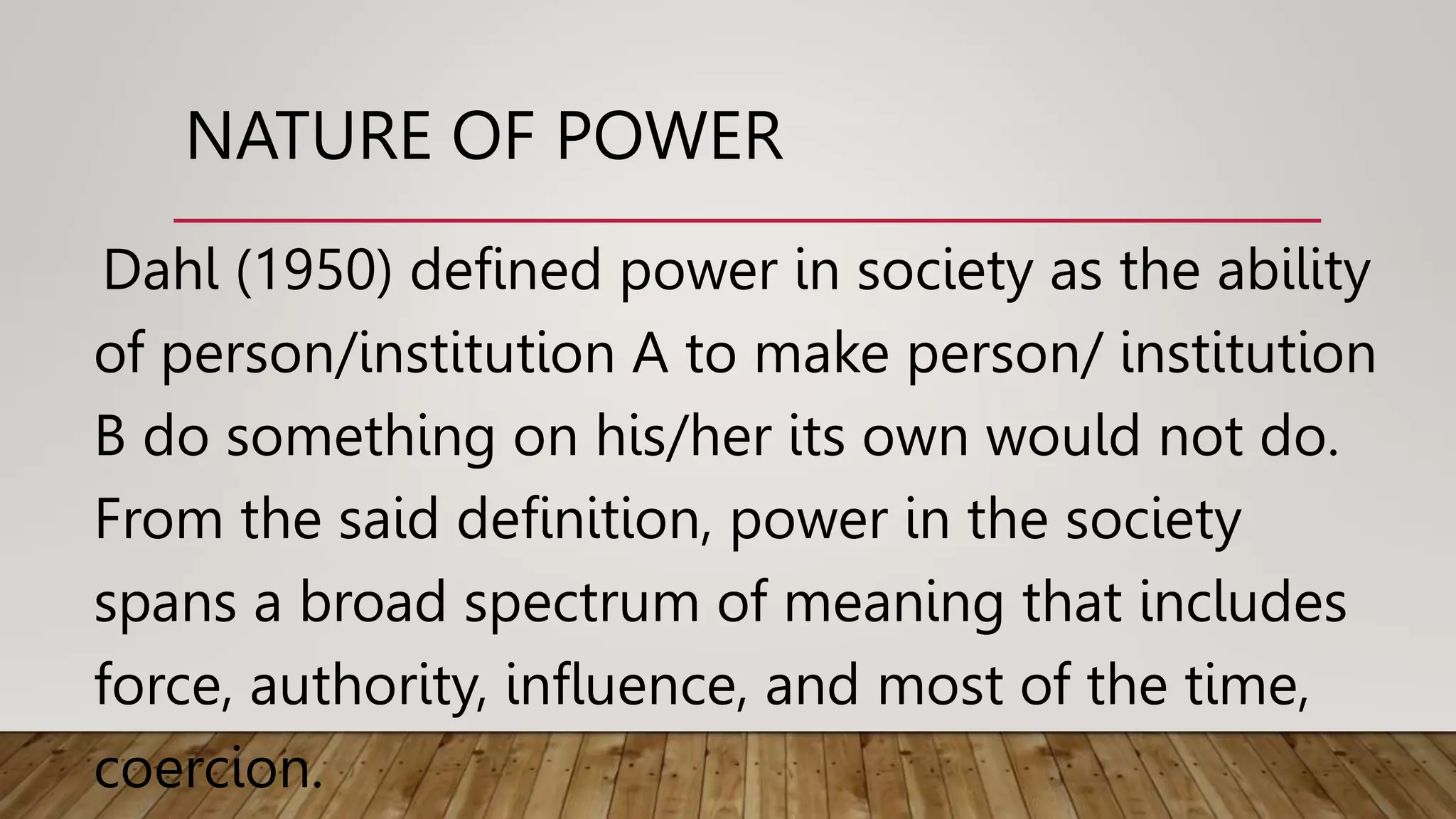 NATURE OF POWER

Dahl (1950) defined power in society as the ability of person/institution A to make person/ institution B do something on his/her its own would not do. From the said definition, power in the society spans a broad spectrum of meaning that includes force, authority, influence, and most of the time, coercion.